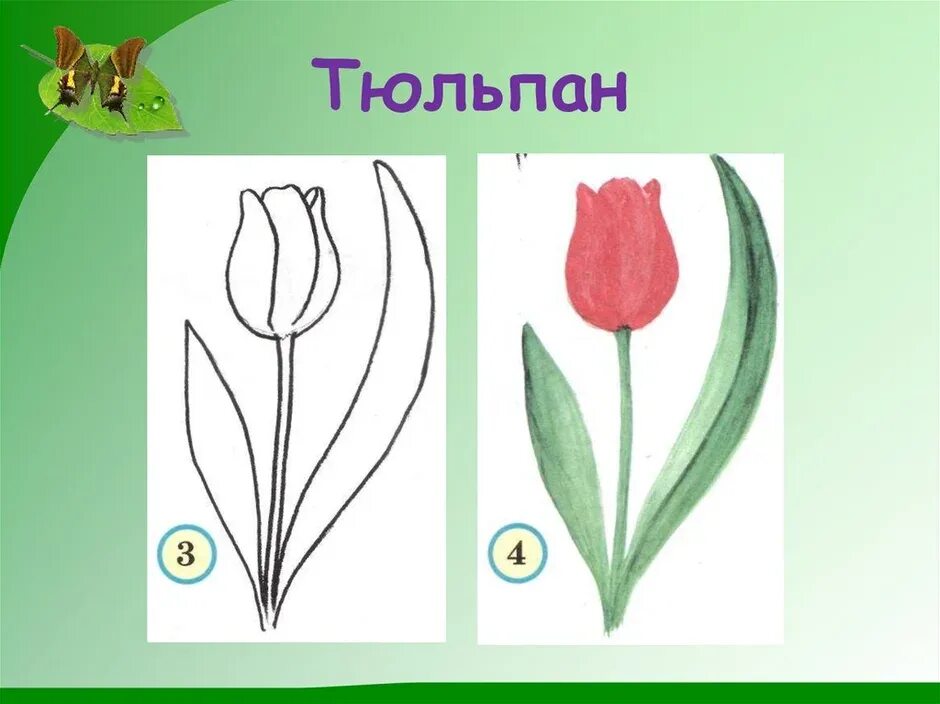 Тюльпан

3

4